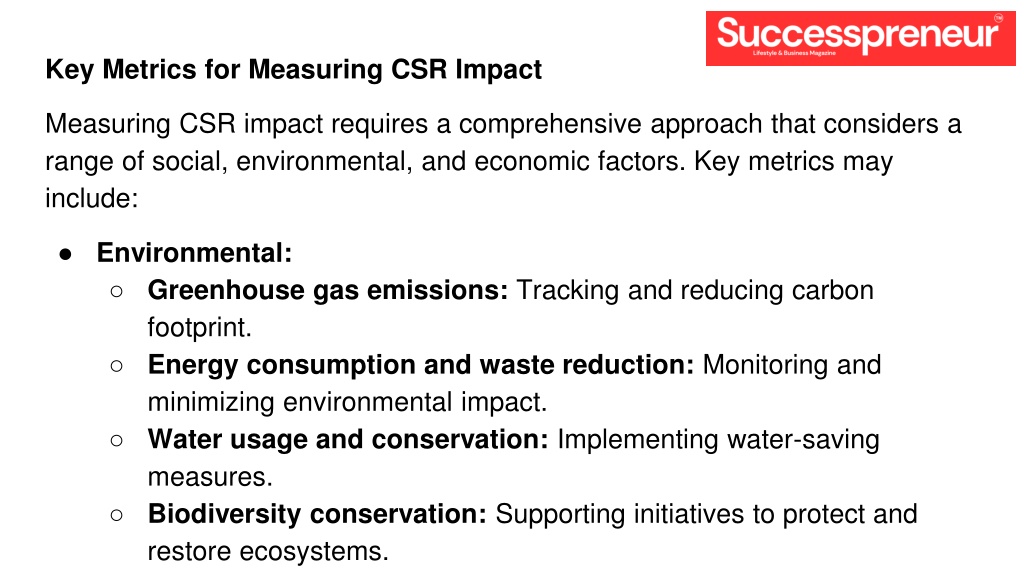 Successpreneur™
Lifestyle & Business Magazine

Key Metrics for Measuring CSR Impact

Measuring CSR impact requires a comprehensive approach that considers a range of social, environmental, and economic factors. Key metrics may include:

● Environmental:
○ Greenhouse gas emissions: Tracking and reducing carbon footprint.
○ Energy consumption and waste reduction: Monitoring and minimizing environmental impact.
○ Water usage and conservation: Implementing water-saving measures.
○ Biodiversity conservation: Supporting initiatives to protect and restore ecosystems.